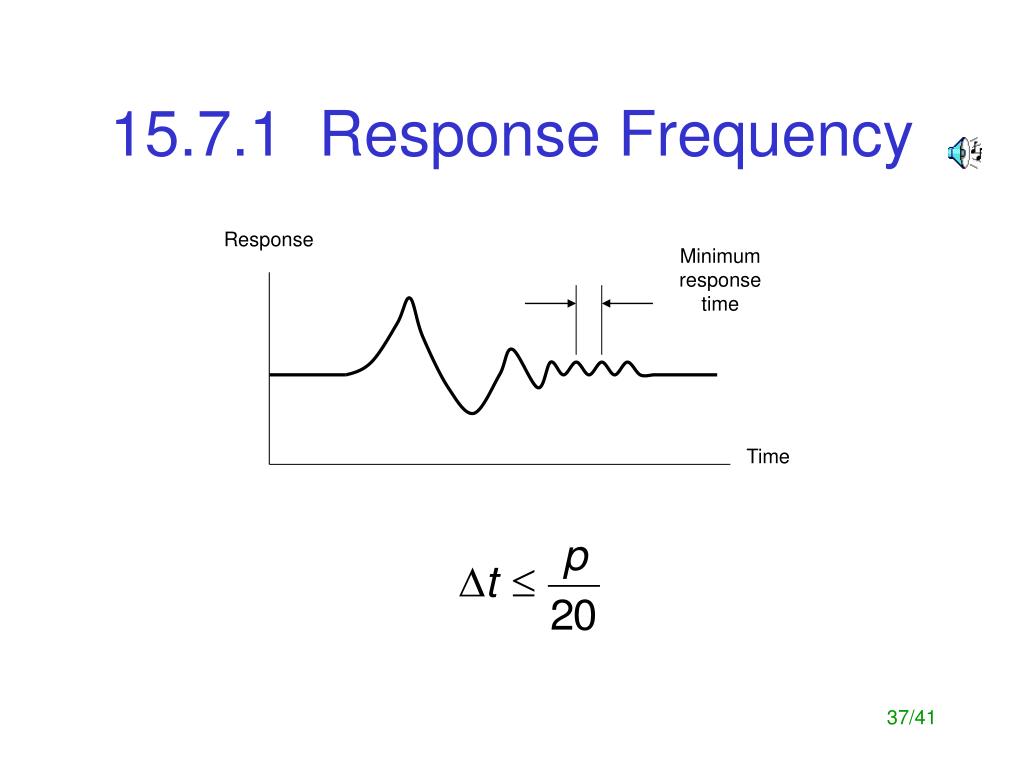 15.7.1 Response Frequency

Response

Minimum response time

Time

$\Delta t \leq \frac{p}{20}$

37/41